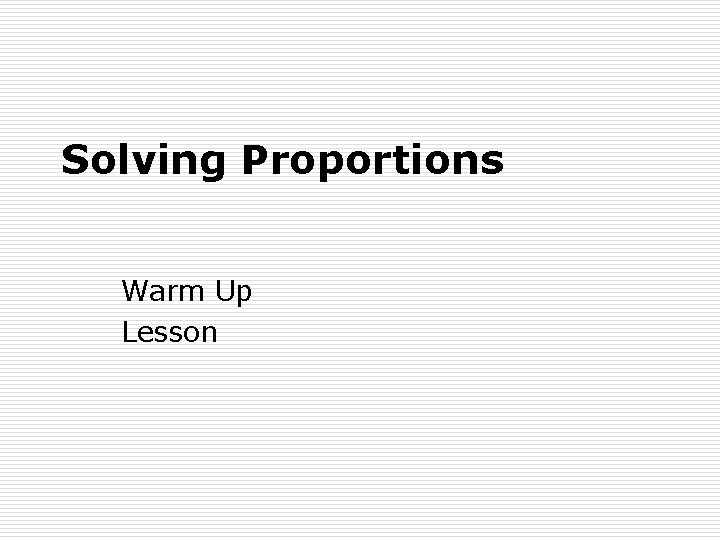 Solving Proportions

Warm Up
Lesson